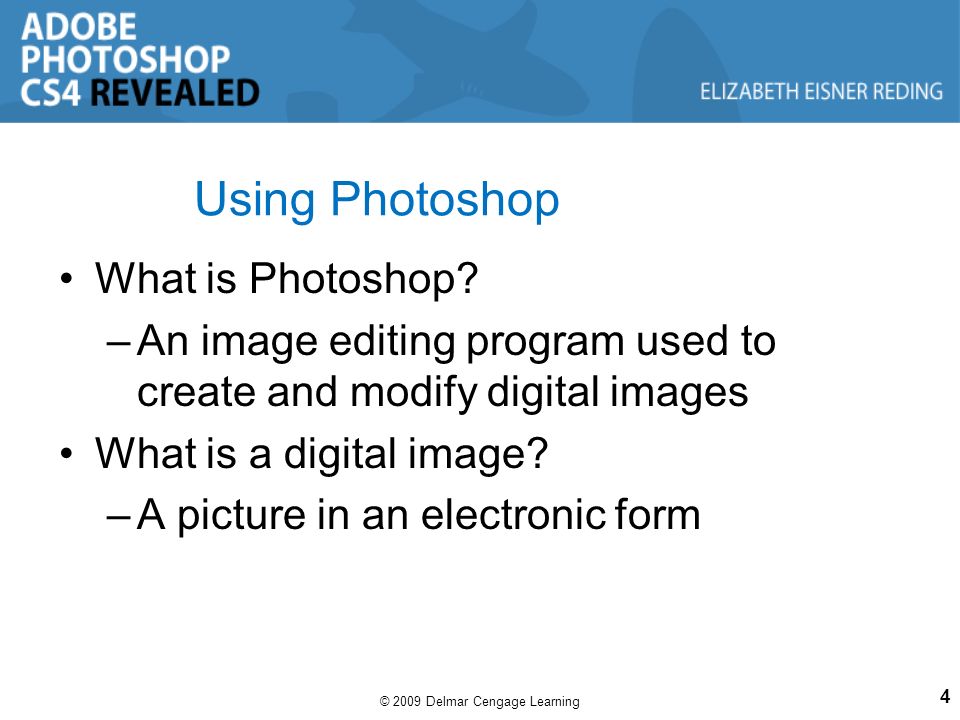 ADOBE PHOTOSHOP CS4 REVEALED

ELIZABETH EISNER REDING

Using Photoshop

• What is Photoshop?
– An image editing program used to create and modify digital images
• What is a digital image?
– A picture in an electronic form

© 2009 Delmar Cengage Learning

4